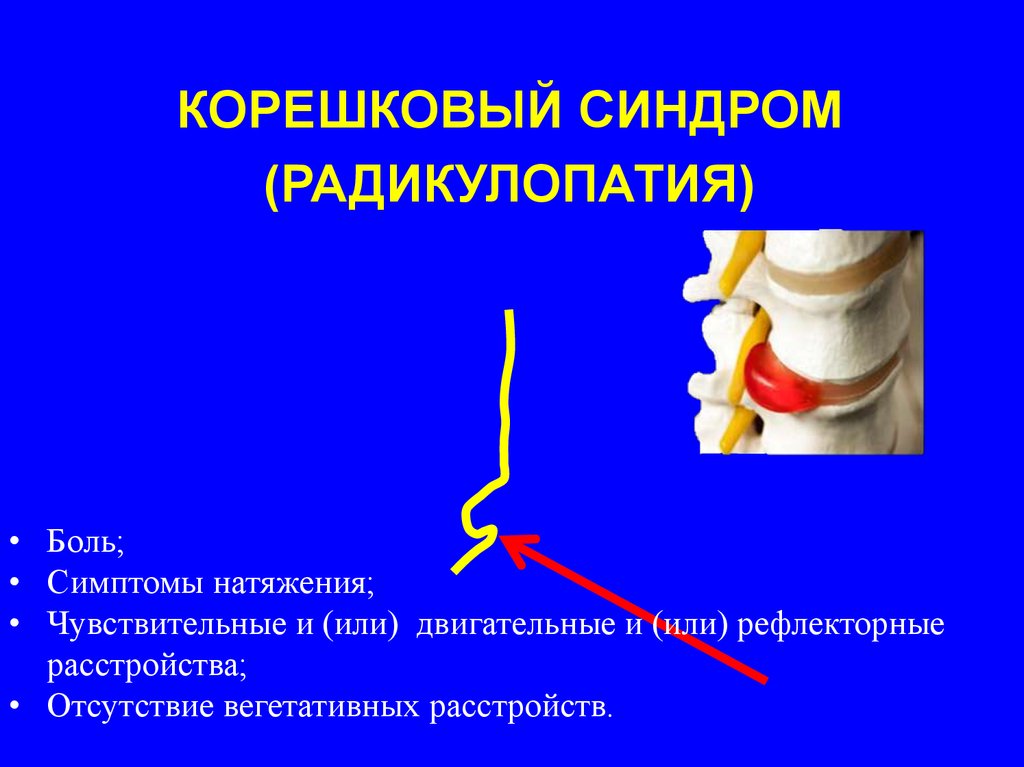 КОРЕШКОВЫЙ СИНДРОМ
(РАДИКУЛОПАТИЯ)

• Боль;
• Симптомы натяжения;
• Чувствительные и (или) двигательные и (или) рефлекторные расстройства;
• Отсутствие вегетативных расстройств.